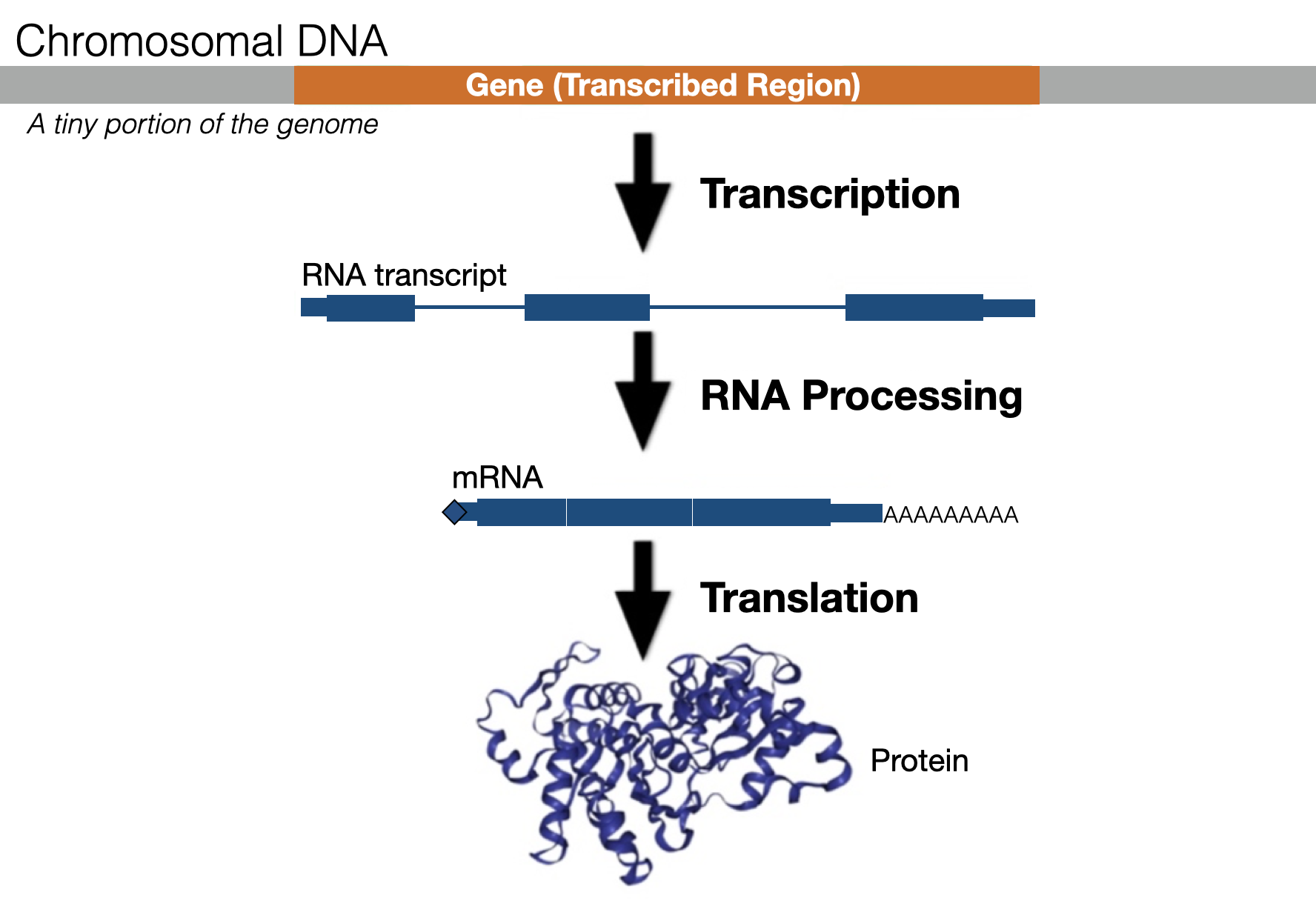 Chromosomal DNA

Gene (Transcribed Region)

A tiny portion of the genome

Transcription

RNA transcript

RNA Processing

mRNA

AAAAAAAAA

Translation

Protein